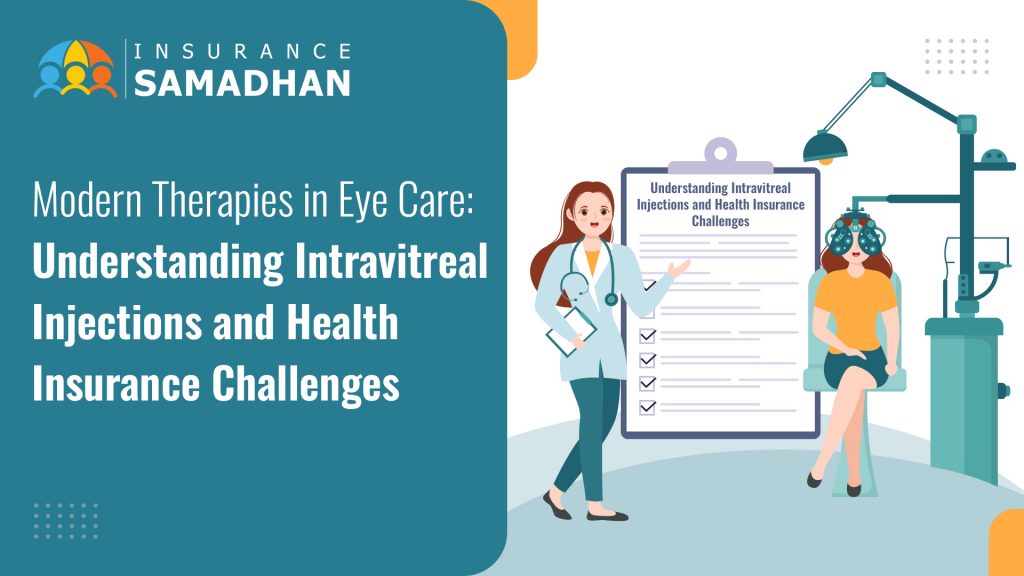 INSURANCE
SAMADHAN

Modern Therapies in Eye Care:
Understanding Intravitreal Injections and Health Insurance Challenges

Understanding Intravitreal Injections and Health Insurance Challenges